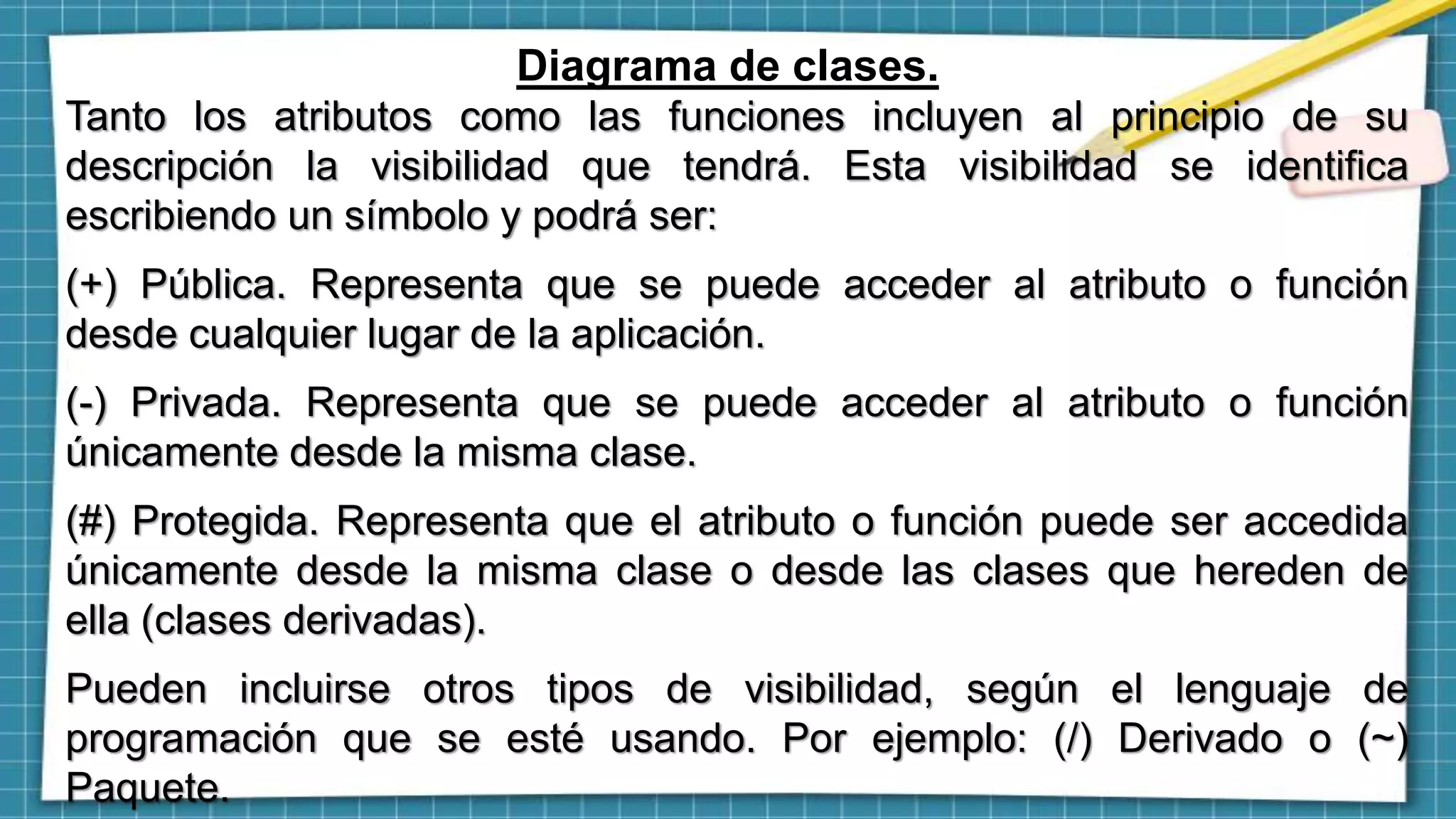 Diagrama de clases.

Tanto los atributos como las funciones incluyen al principio de su descripción la visibilidad que tendrá. Esta visibilidad se identifica escribiendo un símbolo y podrá ser:

(+) Pública. Representa que se puede acceder al atributo o función desde cualquier lugar de la aplicación.

(-) Privada. Representa que se puede acceder al atributo o función únicamente desde la misma clase.

(#) Protegida. Representa que el atributo o función puede ser accedida únicamente desde la misma clase o desde las clases que hereden de ella (clases derivadas).

Pueden incluirse otros tipos de visibilidad, según el lenguaje de programación que se esté usando. Por ejemplo: (/) Derivado o (~) Paquete.